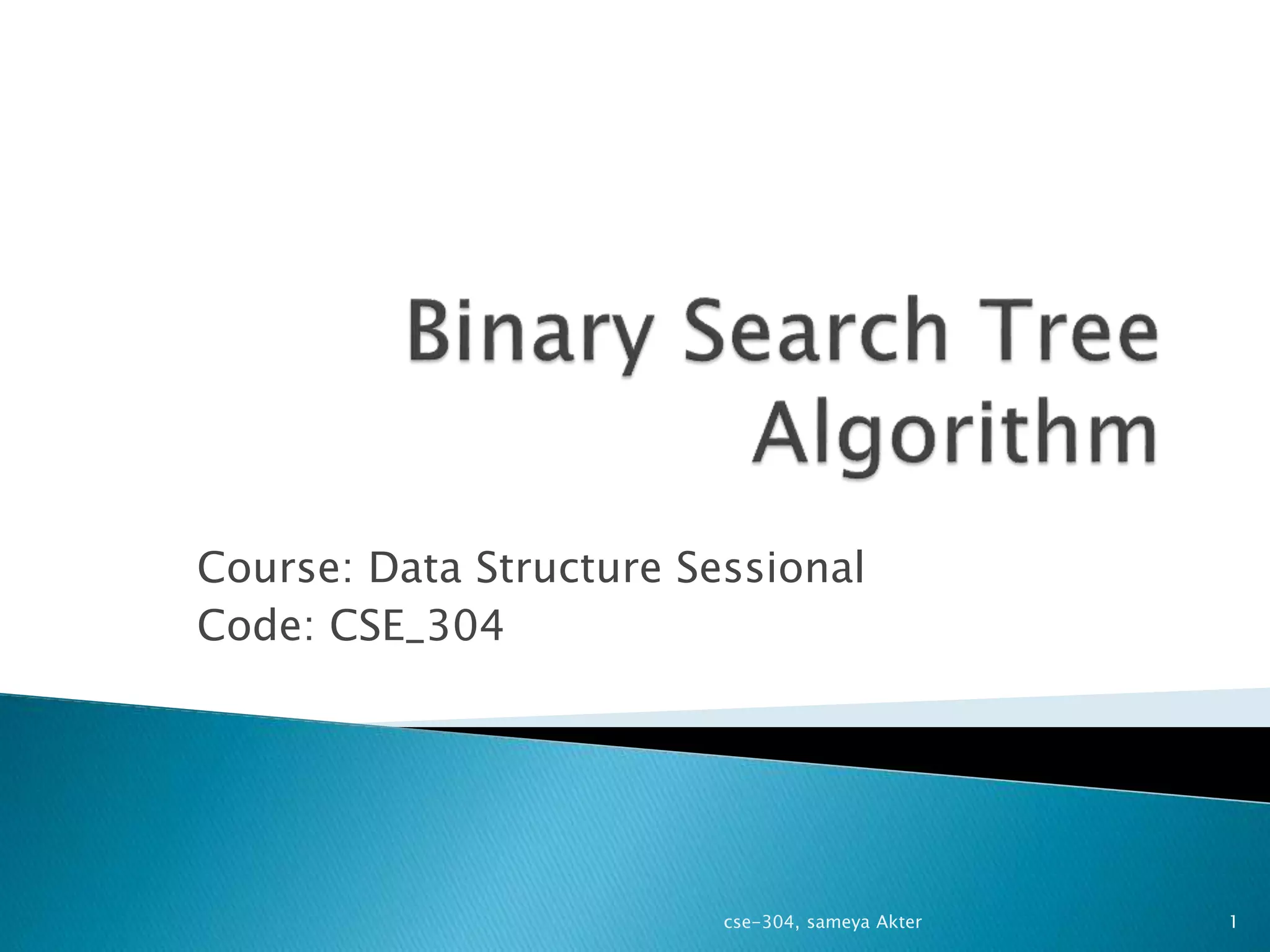 Binary Search Tree Algorithm

Course: Data Structure Sessional
Code: CSE_304

cse-304, sameya Akter

1